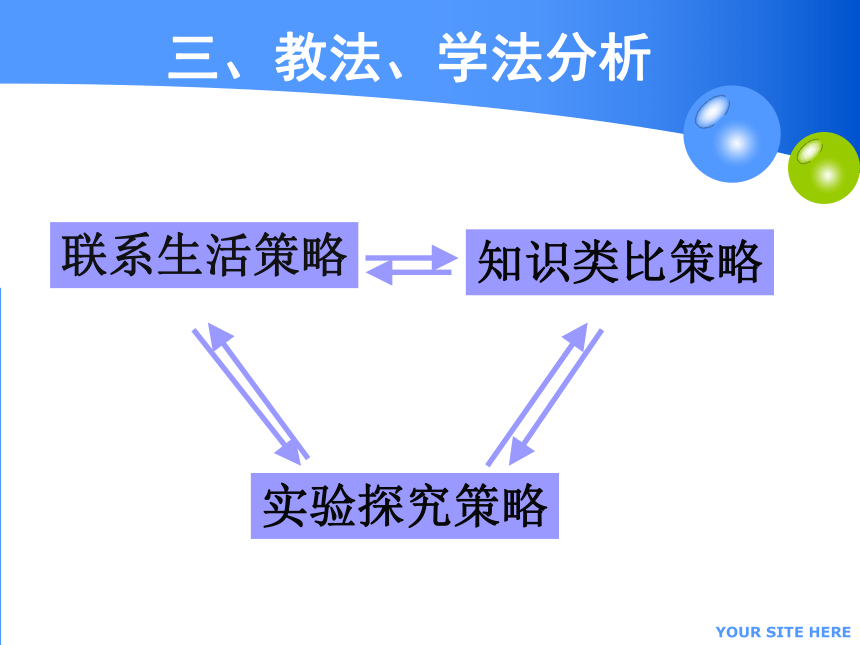 三、教法、学法分析

联系生活策略

知识类比策略

实验探究策略

YOUR SITE HERE